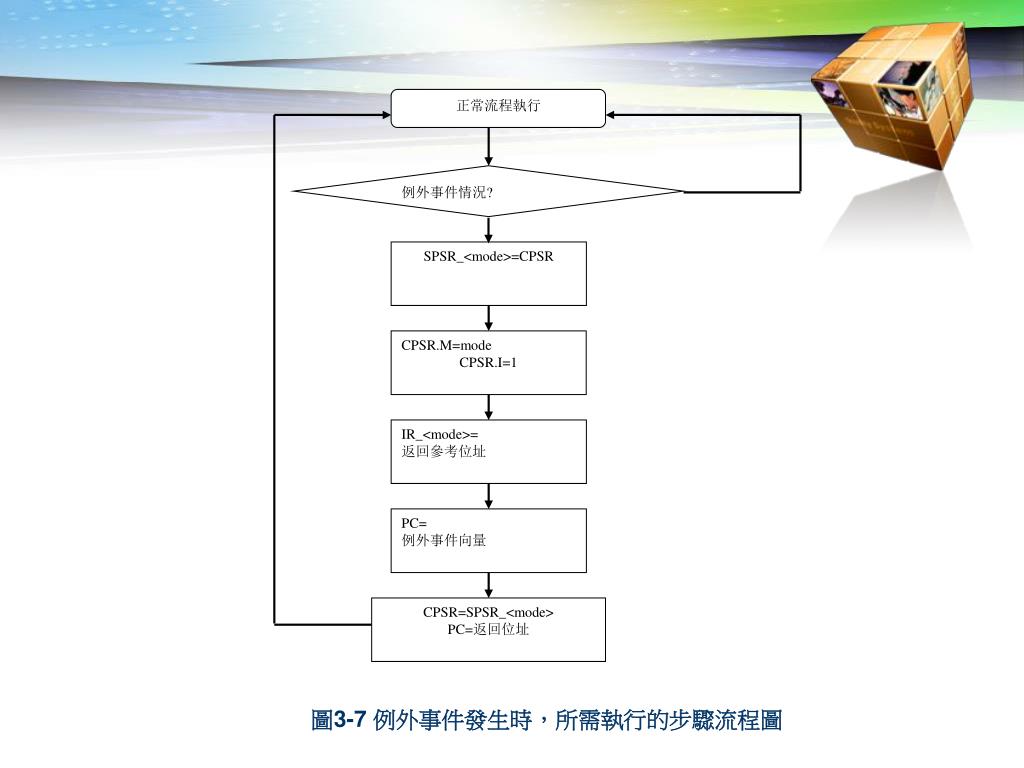 正常流程執行

例外事件情況?

SPSR_<mode>=CPSR

CPSR.M=mode
CPSR.I=1

IR_<mode>=
返回參考位址

PC=
例外事件向量

CPSR=SPSR_<mode>
PC=返回位址

圖3-7 例外事件發生時，所需執行的步驟流程圖